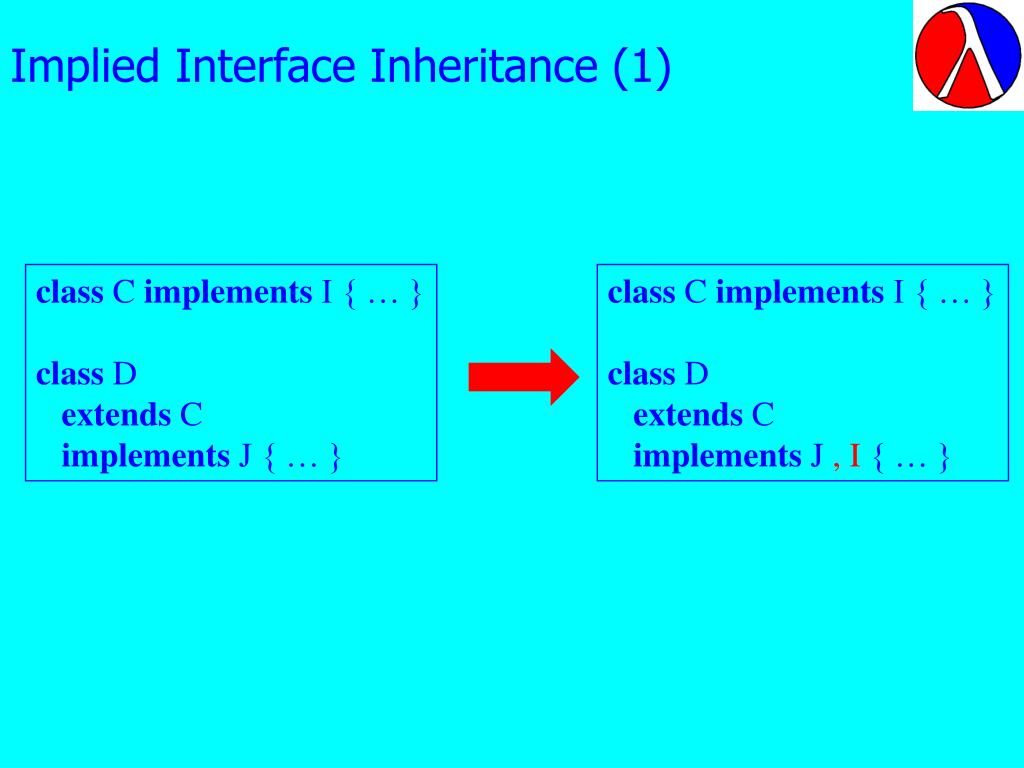 Implied Interface Inheritance (1)

class C implements I { … }

class D
extends C
implements J { … }

class C implements I { … }

class D
extends C
implements J , I { … }